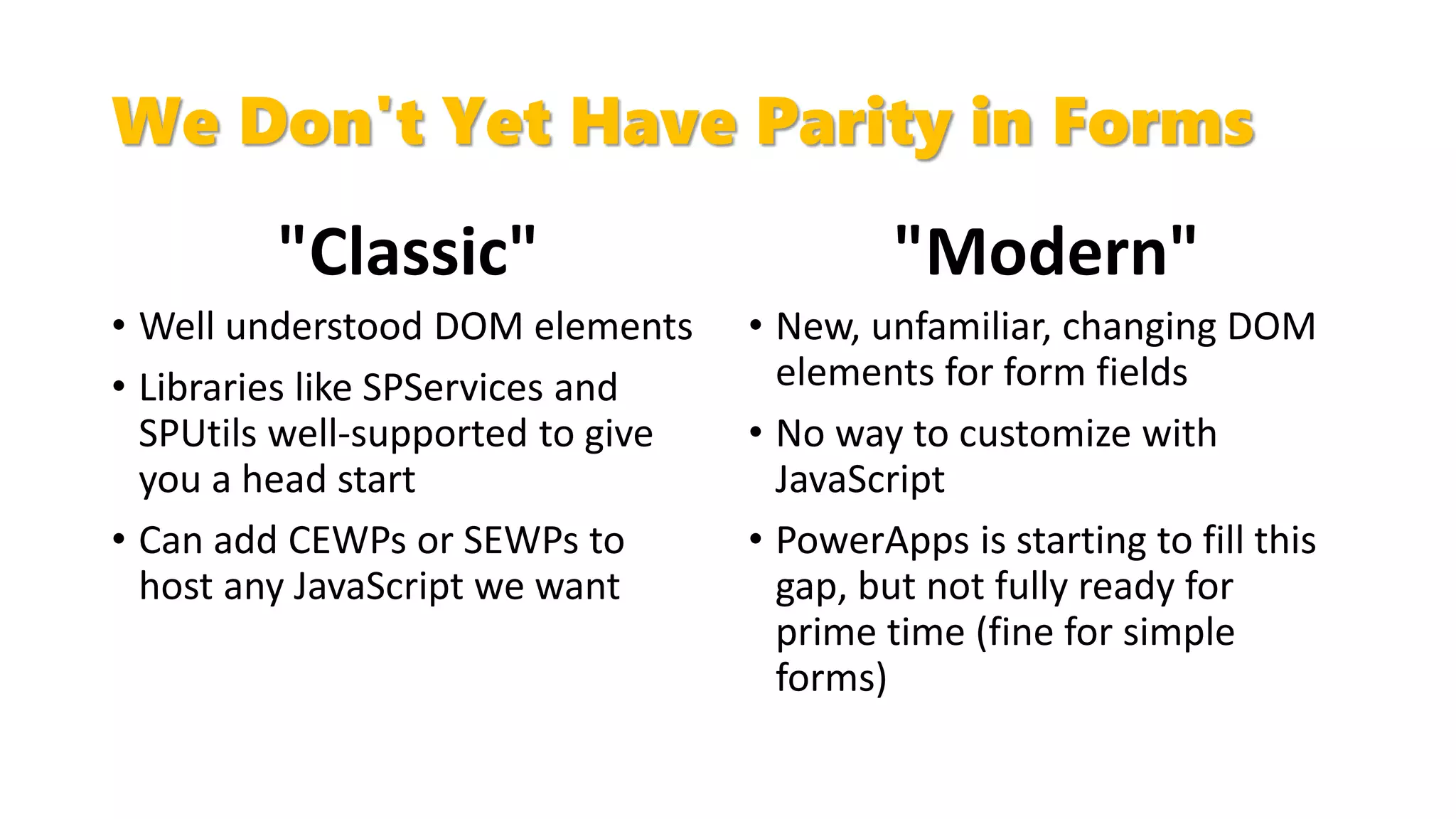 We Don't Yet Have Parity in Forms

"Classic"

• Well understood DOM elements
• Libraries like SPServices and SPUtils well-supported to give you a head start
• Can add CEWPs or SEWPs to host any JavaScript we want

"Modern"

• New, unfamiliar, changing DOM elements for form fields
• No way to customize with JavaScript
• PowerApps is starting to fill this gap, but not fully ready for prime time (fine for simple forms)